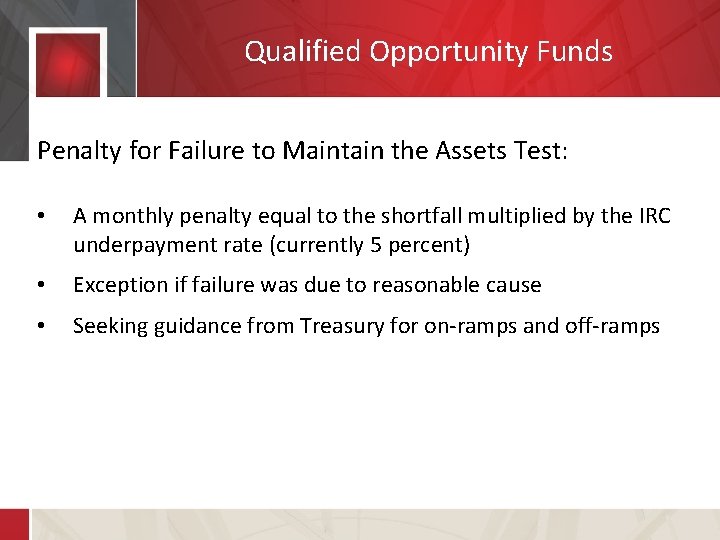 Qualified Opportunity Funds

Penalty for Failure to Maintain the Assets Test:

• A monthly penalty equal to the shortfall multiplied by the IRC underpayment rate (currently 5 percent)

• Exception if failure was due to reasonable cause

• Seeking guidance from Treasury for on-ramps and off-ramps